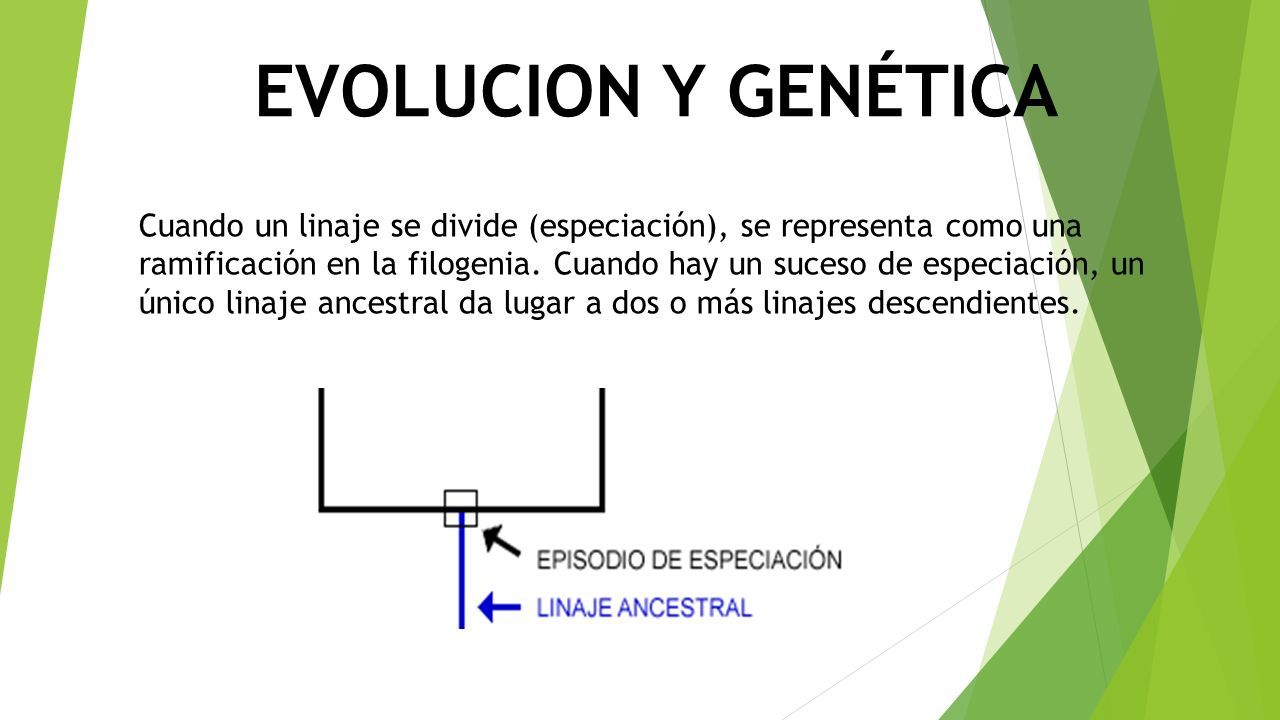 EVOLUCION Y GENÉTICA

Cuando un linaje se divide (especiación), se representa como una ramificación en la filogenia. Cuando hay un suceso de especiación, un único linaje ancestral da lugar a dos o más linajes descendientes.

EPISODIO DE ESPECIACIÓN
LINAJE ANCESTRAL